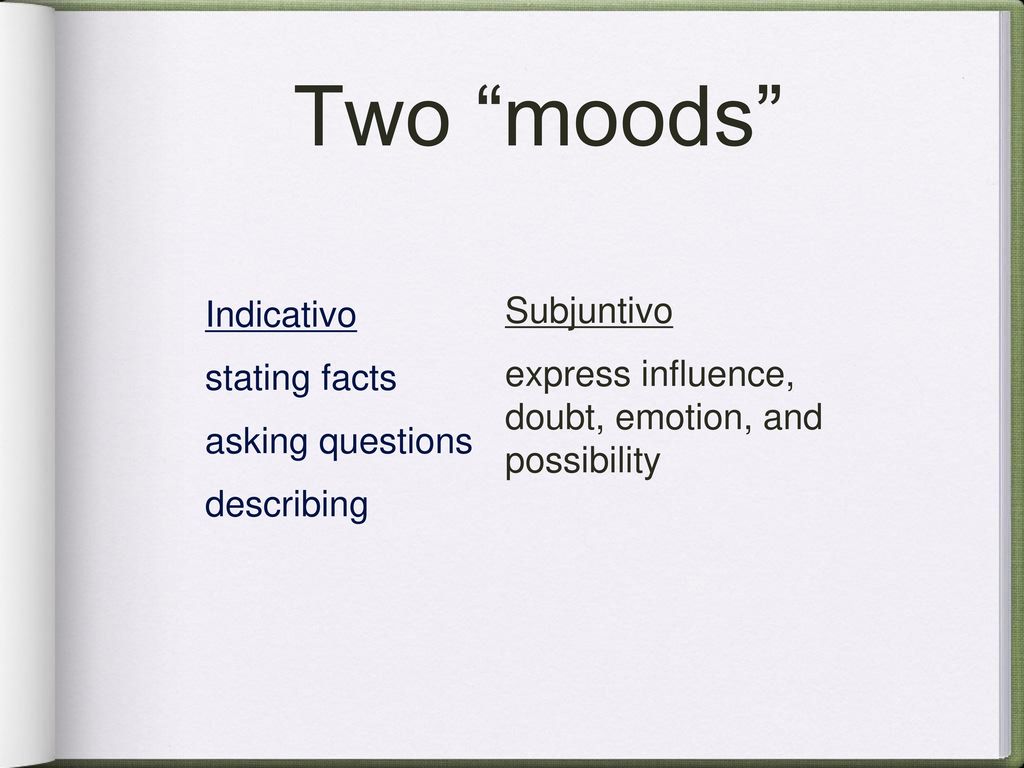 Two “moods”

Indicativo

stating facts

asking questions

describing

Subjuntivo

express influence, doubt, emotion, and possibility